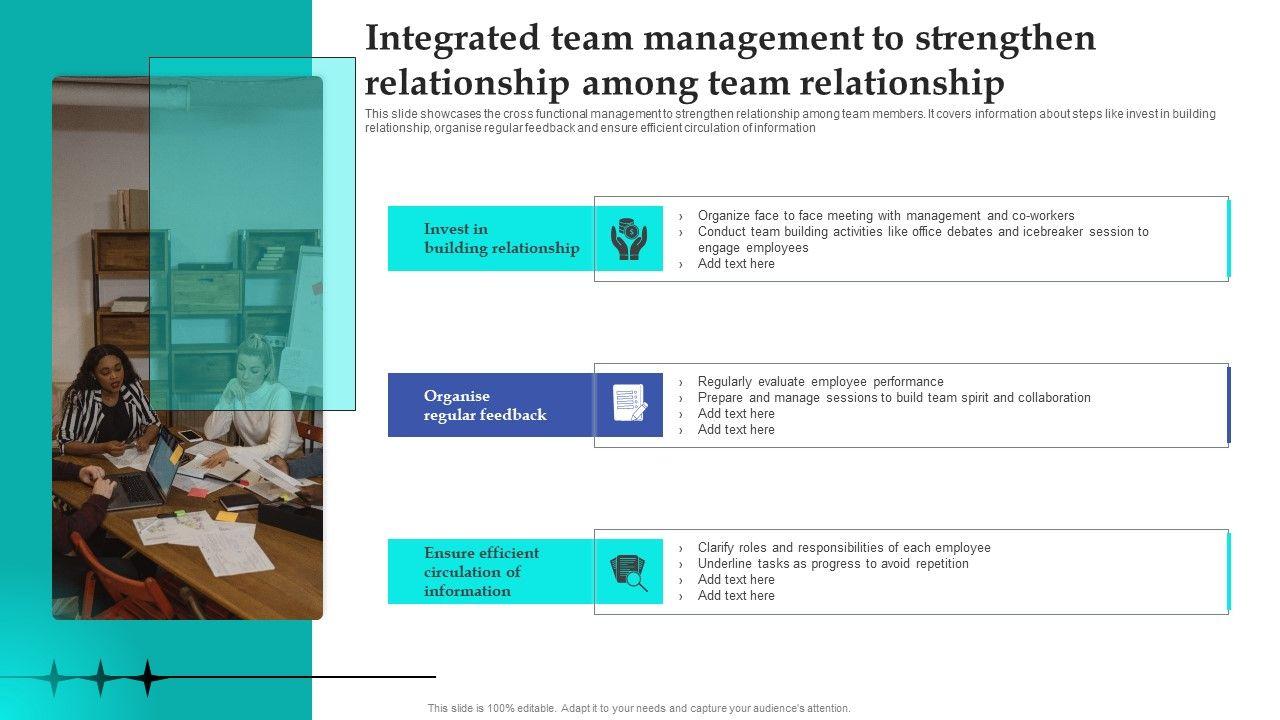 Integrated team management to strengthen relationship among team relationship

This slide showcases the cross functional management to strengthen relationship among team members. It covers information about steps like invest in building relationship, organise regular feedback and ensure efficient circulation of information

Invest in building relationship

› Organize face to face meeting with management and co-workers
› Conduct team building activities like office debates and icebreaker session to engage employees
› Add text here

Organise regular feedback

› Regularly evaluate employee performance
› Prepare and manage sessions to build team spirit and collaboration
› Add text here
› Add text here

Ensure efficient circulation of information

› Clarify roles and responsibilities of each employee
› Underline tasks as progress to avoid repetition
› Add text here
› Add text here

This slide is 100% editable. Adapt it to your needs and capture your audience's attention.